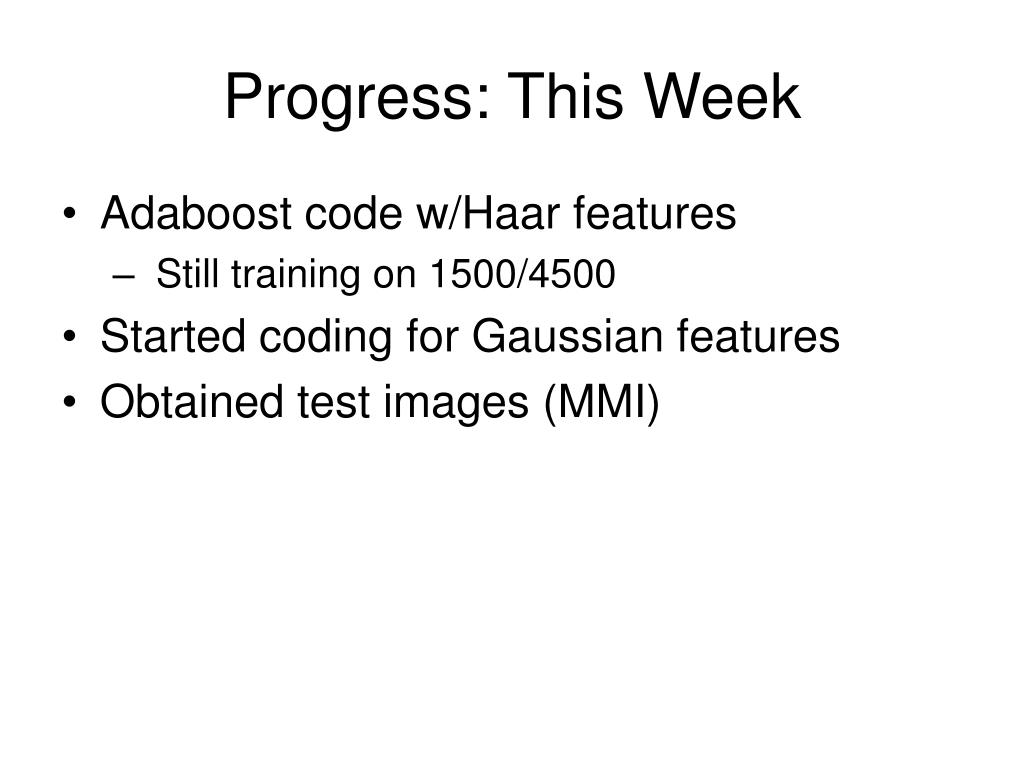 Progress: This Week

• Adaboost code w/Haar features
– Still training on 1500/4500
• Started coding for Gaussian features
• Obtained test images (MMI)